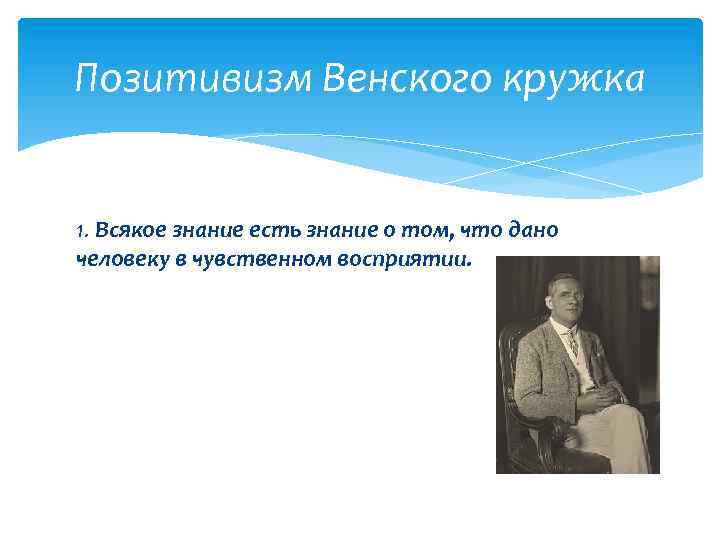 Позитивизм Венского кружка

1. Всякое знание есть знание о том, что дано человеку в чувственном восприятии.